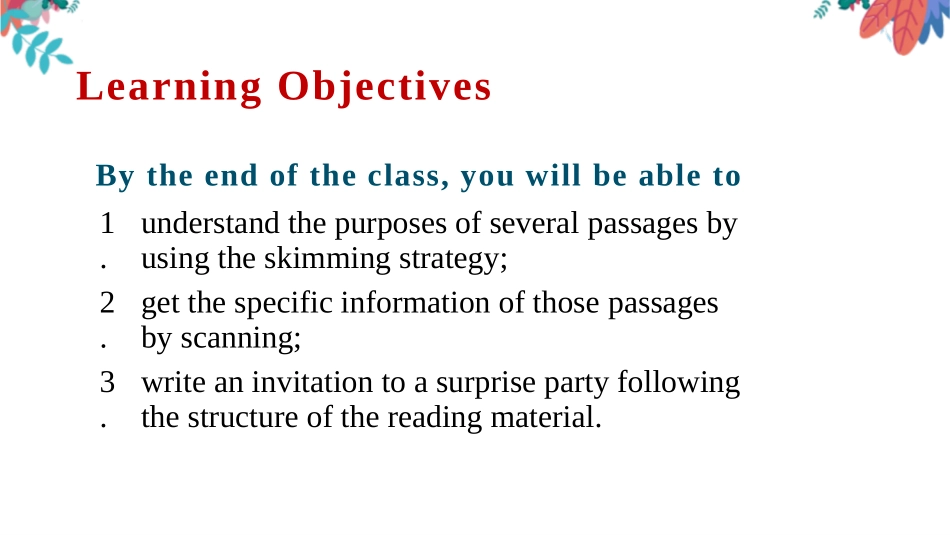 Learning Objectives

By the end of the class, you will be able to

1. understand the purposes of several passages by using the skimming strategy;

2. get the specific information of those passages by scanning;

3. write an invitation to a surprise party following the structure of the reading material.